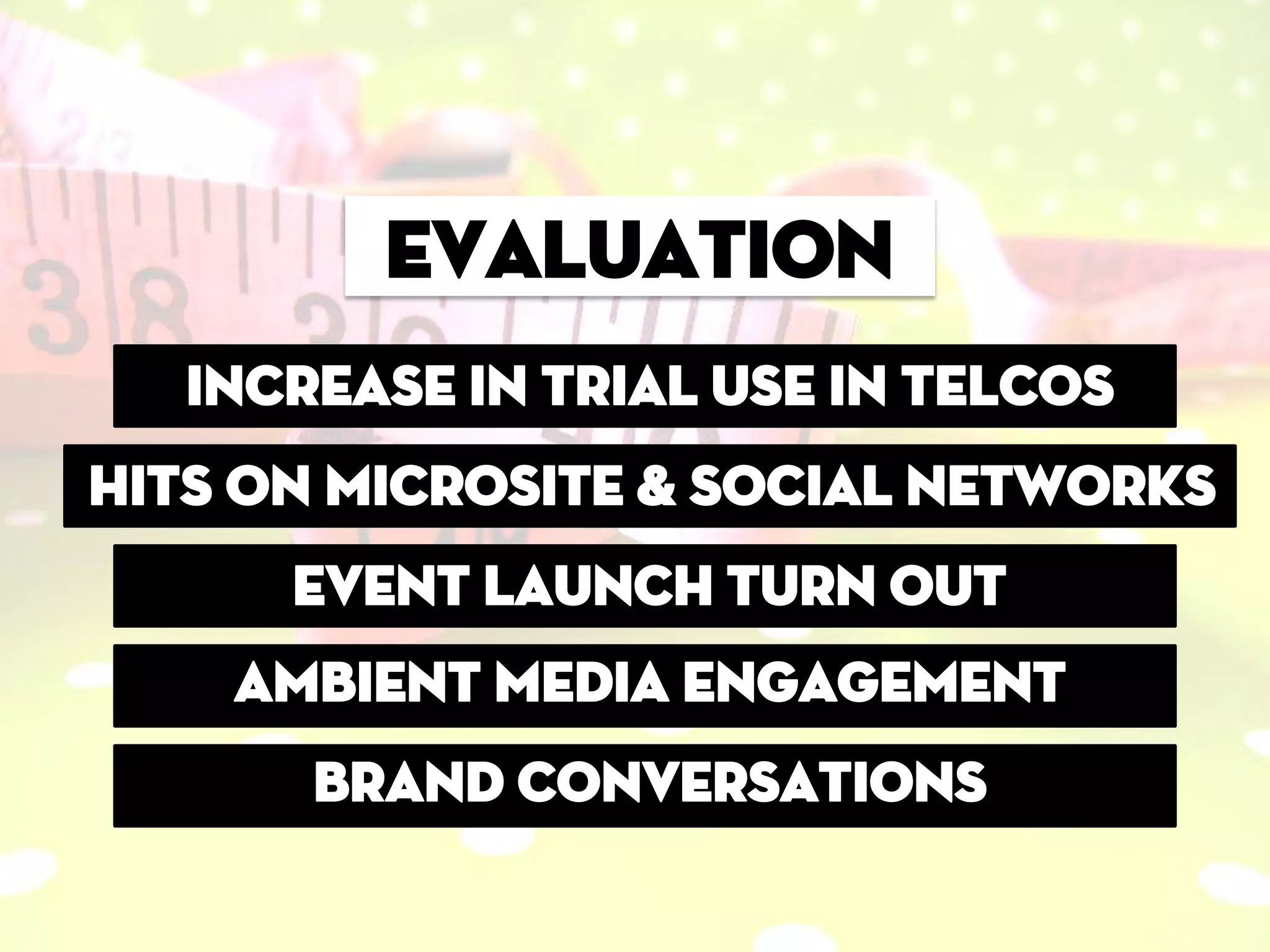 EVALUATION

INCREASE IN TRIAL USE IN TELCOS

HITS ON MICROSITE & SOCIAL NETWORKS

EVENT LAUNCH TURN OUT

AMBIENT MEDIA ENGAGEMENT

BRAND CONVERSATIONS